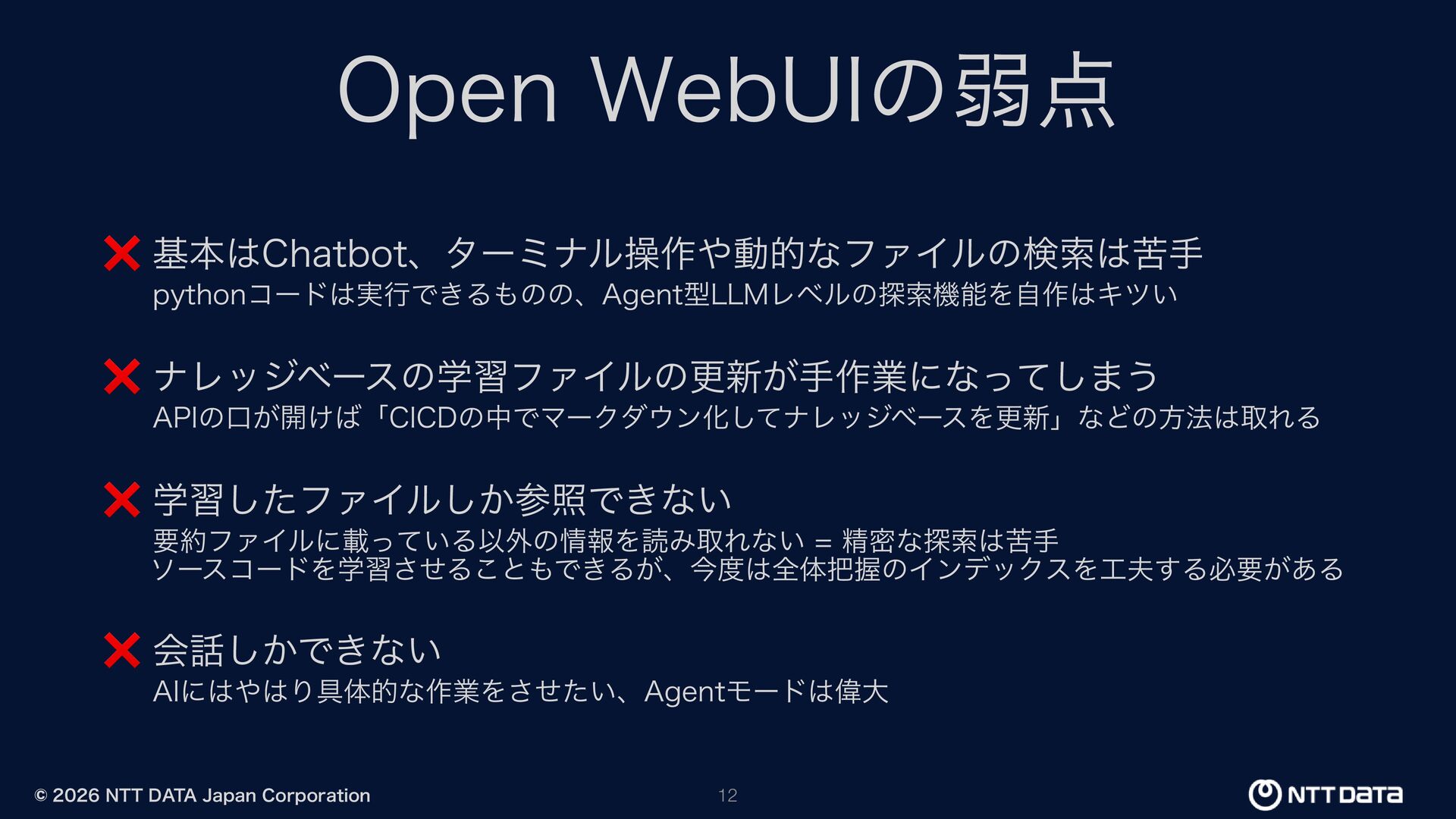 Open WebUIの弱点

❌ 基本はChatbot、ターミナル操作や動的なファイルの検索は苦手
pythonコードは実行できるものの、Agent型LLMレベルの探索機能を自作はキツい

❌ ナレッジベースの学習ファイルの更新が手作業になってしまう
APIの口が開けば「CICDの中でマークダウン化してナレッジベースを更新」などの方法は取れる

❌ 学習したファイルしか参照できない
要約ファイルに載っている以外の情報を読み取れない = 精密な探索は苦手
ソースコードを学習させることもできるが、今度は全体把握のインデックスを工夫する必要がある

❌ 会話しかできない
AIにはやはり具体的な作業をさせたい、Agentモードは偉大

© 2026 NTT DATA Japan Corporation

12

NTT DATA